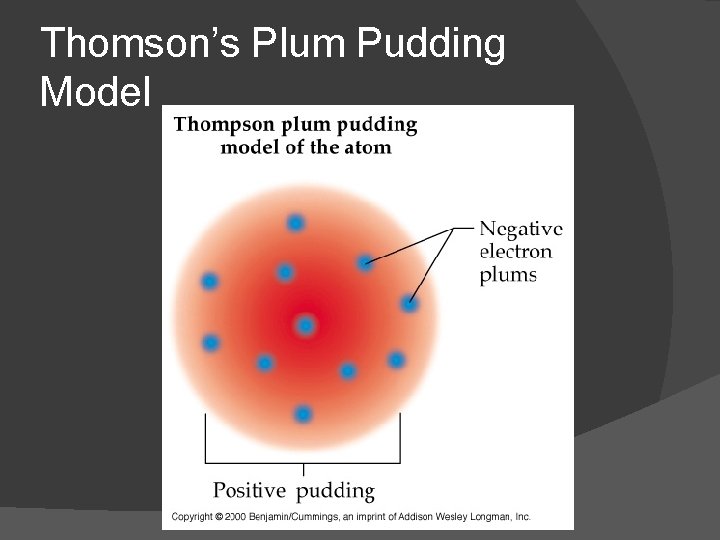 Thomson's Plum Pudding Model

Thompson plum pudding model of the atom

Negative electron plums

Positive pudding

Copyright © 2000 Benjamin/Cummings, an imprint of Addison Wesley Longman, Inc.